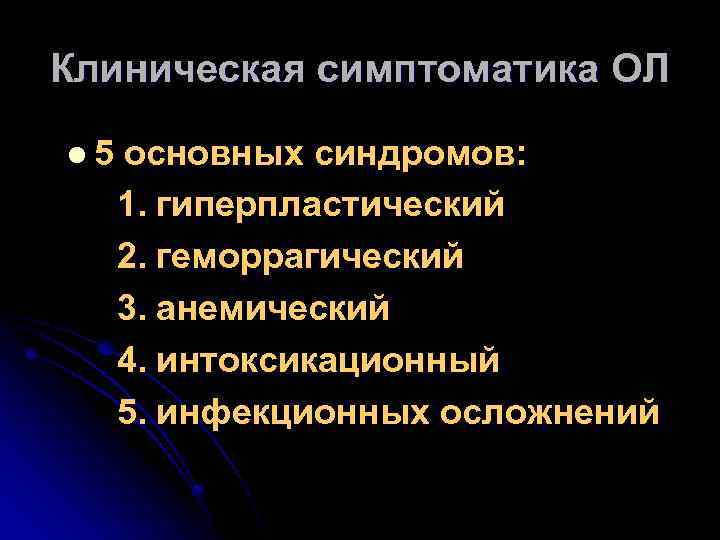 Клиническая симптоматика ОЛ

● 5 основных синдромов:
1. гиперпластический
2. геморрагический
3. анемический
4. интоксикационный
5. инфекционных осложнений